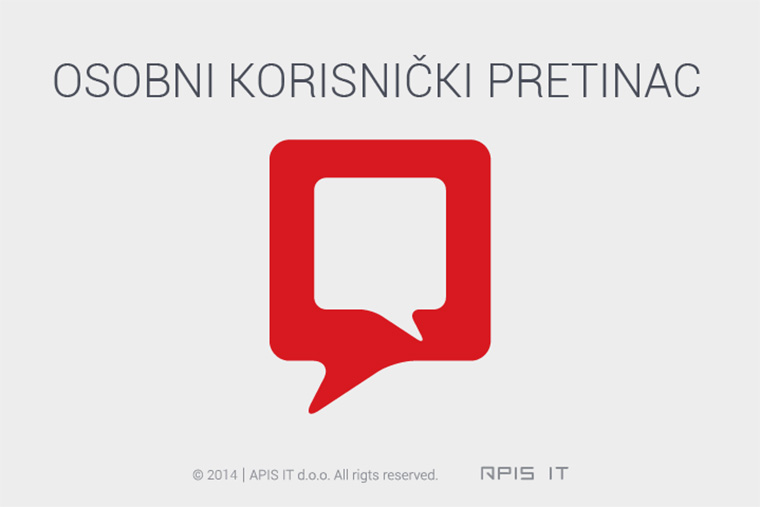 OSOBNI KORISNIČKI PRETINAC

© 2014 | APIS IT d.o.o. All rigts reserved.

APIS IT